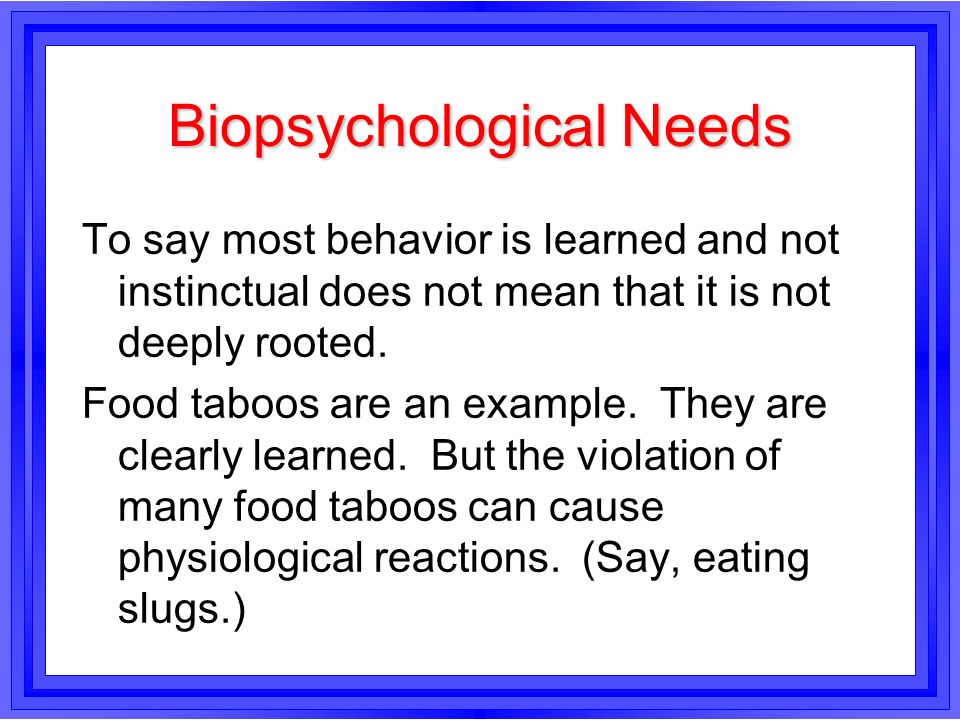 Biopsychological Needs

To say most behavior is learned and not instinctual does not mean that it is not deeply rooted.

Food taboos are an example. They are clearly learned. But the violation of many food taboos can cause physiological reactions. (Say, eating slugs.)